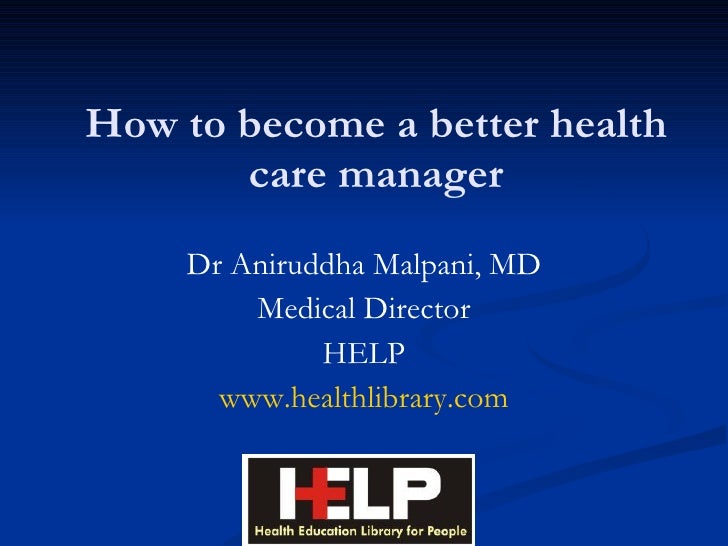 How to become a better health care manager

Dr Aniruddha Malpani, MD
Medical Director
HELP
www.healthlibrary.com

HELP
Health Education Library for People